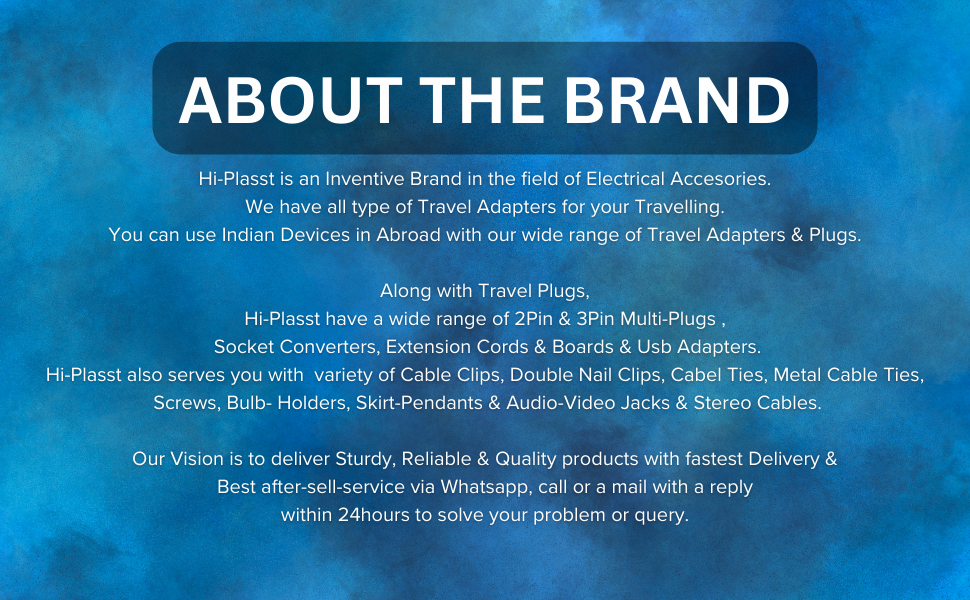 ABOUT THE BRAND

Hi-Plasst is an Inventive Brand in the field of Electrical Accesories. We have all type of Travel Adapters for your Travelling. You can use Indian Devices in Abroad with our wide range of Travel Adapters & Plugs.

Along with Travel Plugs, Hi-Plasst have a wide range of 2Pin & 3Pin Multi-Plugs , Socket Converters, Extension Cords & Boards & Usb Adapters. Hi-Plasst also serves you with variety of Cable Clips, Double Nail Clips, Cabel Ties, Metal Cable Ties, Screws, Bulb- Holders, Skirt-Pendants & Audio-Video Jacks & Stereo Cables.

Our Vision is to deliver Sturdy, Reliable & Quality products with fastest Delivery & Best after-sell-service via Whatsapp, call or a mail with a reply within 24hours to solve your problem or query.